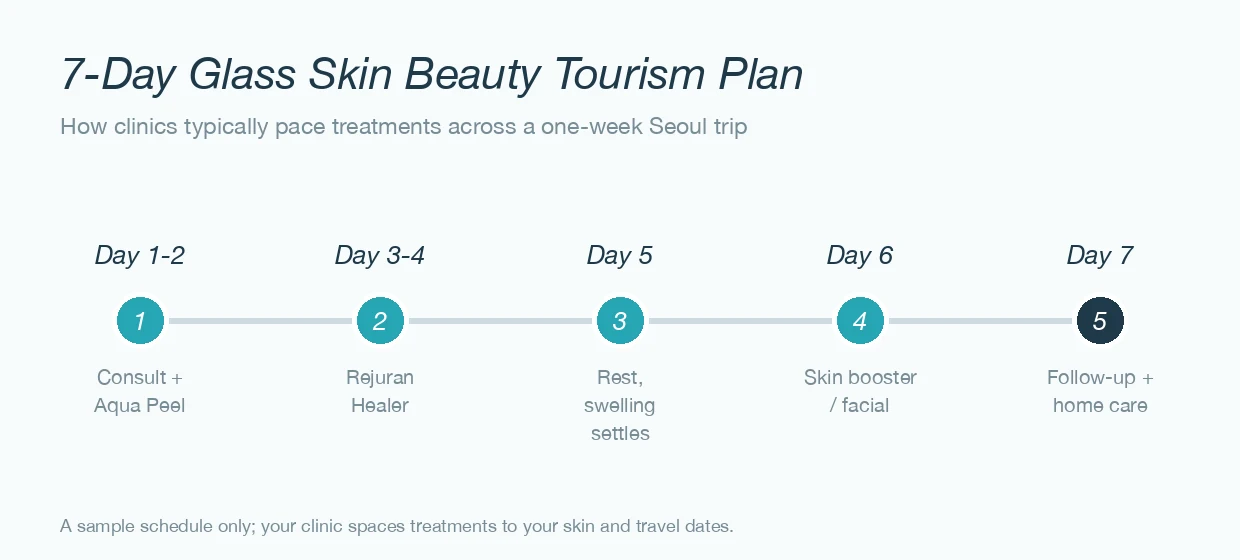 7-Day Glass Skin Beauty Tourism Plan

How clinics typically pace treatments across a one-week Seoul trip

Day 1-2
1
Consult + Aqua Peel

Day 3-4
2
Rejuran Healer

Day 5
3
Rest, swelling settles

Day 6
4
Skin booster / facial

Day 7
5
Follow-up + home care

A sample schedule only; your clinic spaces treatments to your skin and travel dates.